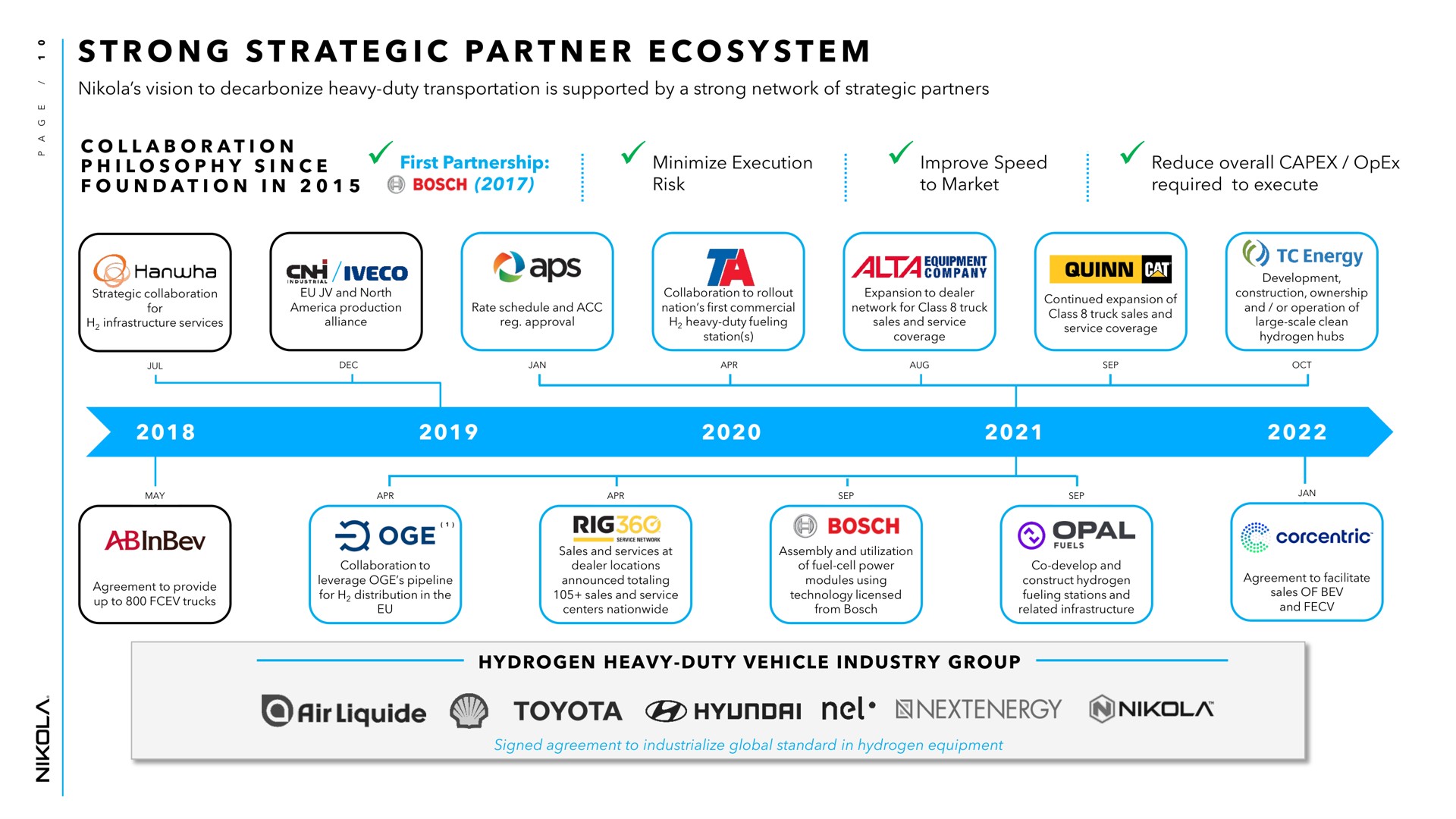 PAGE / 10

STRONG STRATEGIC PARTNER ECOSYSTEM

Nikola's vision to decarbonize heavy-duty transportation is supported by a strong network of strategic partners

COLLABORATION PHILOSOPHY SINCE FOUNDATION IN 2015

First Partnership: BOSCH (2017)

Minimize Execution Risk

Improve Speed to Market

Reduce overall CAPEX / OpEx required to execute

Hanwha
Strategic collaboration for $H_2$ infrastructure services
JUL

CNH INDUSTRIAL / IVECO
EU JV and North America production alliance
DEC

aps
Rate schedule and ACC reg. approval
JAN

TA
Collaboration to rollout nation's first commercial $H_2$ heavy-duty fueling station(s)
APR

ALTA EQUIPMENT COMPANY
Expansion to dealer network for Class 8 truck sales and service coverage
AUG

QUINN CAT
Continued expansion of Class 8 truck sales and service coverage
SEP

TC Energy
Development, construction, ownership and / or operation of large-scale clean hydrogen hubs
OCT

2018 2019 2020 2021 2022

MAY
ABInBev
Agreement to provide up to 800 FCEV trucks

APR
OGE (1)
Collaboration to leverage OGE's pipeline for $H_2$ distribution in the EU

APR
RIG360 SERVICE NETWORK
Sales and services at dealer locations announced totaling 105+ sales and service centers nationwide

SEP
BOSCH
Assembly and utilization of fuel-cell power modules using technology licensed from Bosch

SEP
OPAL FUELS
Co-develop and construct hydrogen fueling stations and related infrastructure

JAN
corcentric
Agreement to facilitate sales OF BEV and FECV

HYDROGEN HEAVY-DUTY VEHICLE INDUSTRY GROUP

Air Liquide TOYOTA HYUNDAI nel NEXTENERGY NIKOLA

Signed agreement to industrialize global standard in hydrogen equipment

NIKOLA